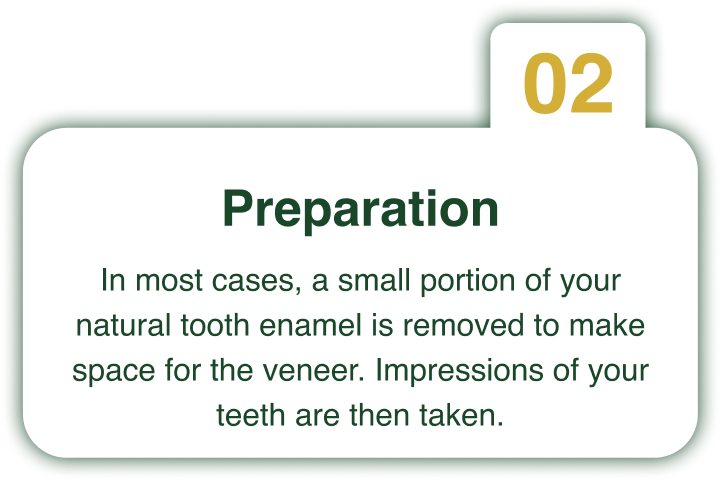 02

Preparation

In most cases, a small portion of your natural tooth enamel is removed to make space for the veneer. Impressions of your teeth are then taken.